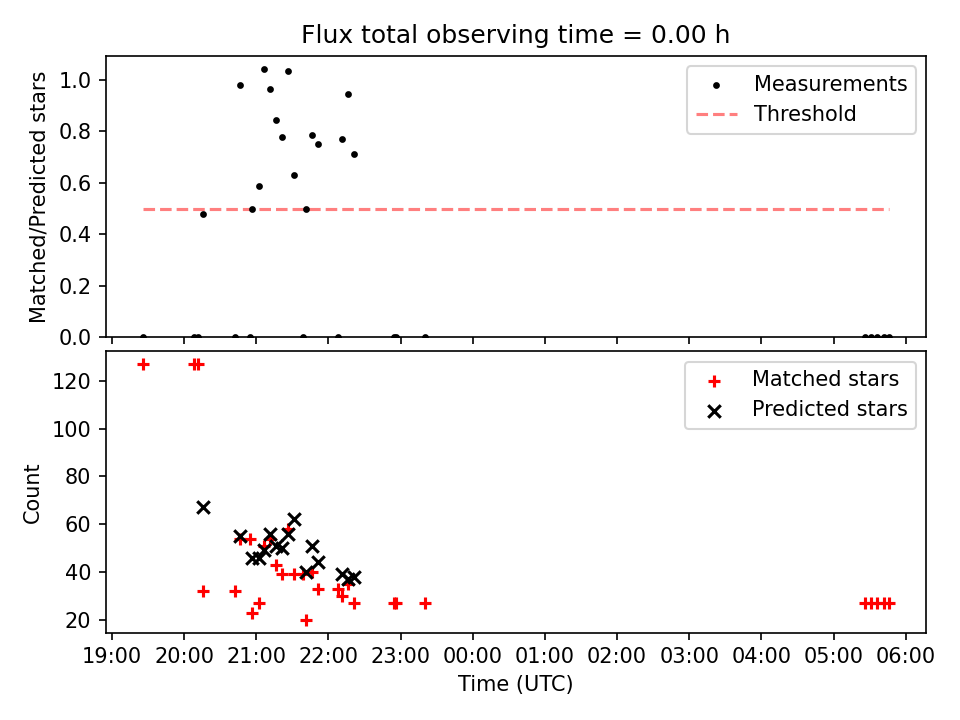 Flux total observing time = 0.00 h

Matched/Predicted stars

1.0
0.8
0.6
0.4
0.2
0.0

Measurements
Threshold

Count

120
100
80
60
40
20

Matched stars
Predicted stars

19:00 20:00 21:00 22:00 23:00 00:00 01:00 02:00 03:00 04:00 05:00 06:00

Time (UTC)